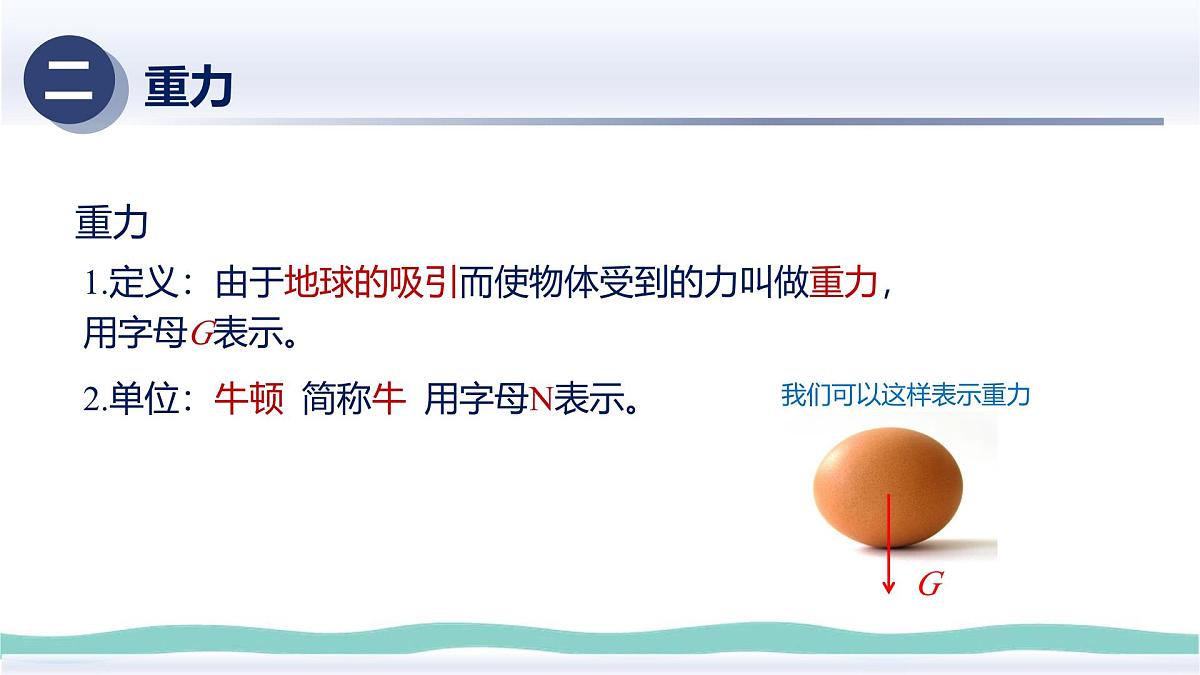 二 重力

重力

1.定义：由于地球的吸引而使物体受到的力叫做重力，用字母$G$表示。

2.单位：牛顿 简称牛 用字母N表示。

我们可以这样表示重力

$G$